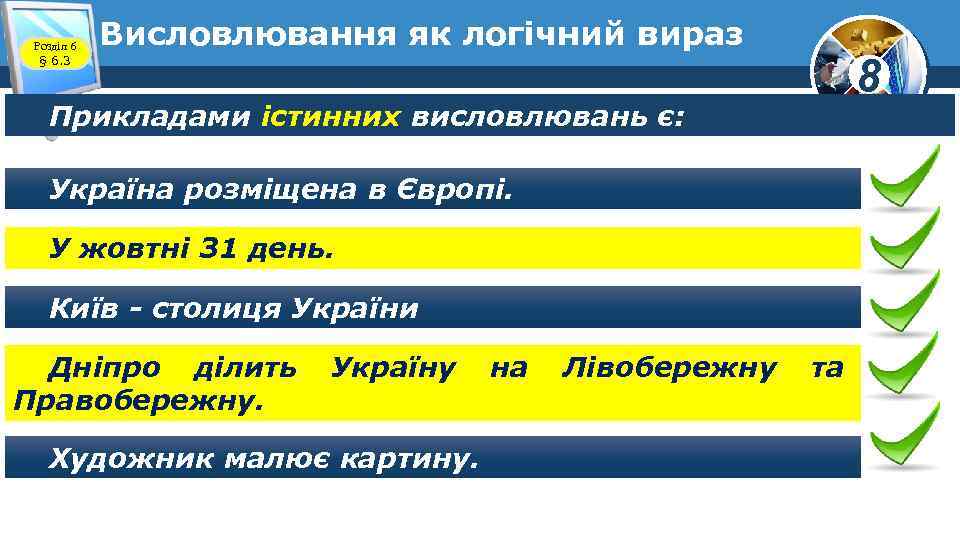 Розділ 6
§ 6.3

Висловлювання як логічний вираз

8

Прикладами істинних висловлювань є:

Україна розміщена в Європі.

У жовтні 31 день.

Київ - столиця України

Дніпро ділить Україну на Лівобережну та Правобережну.

Художник малює картину.